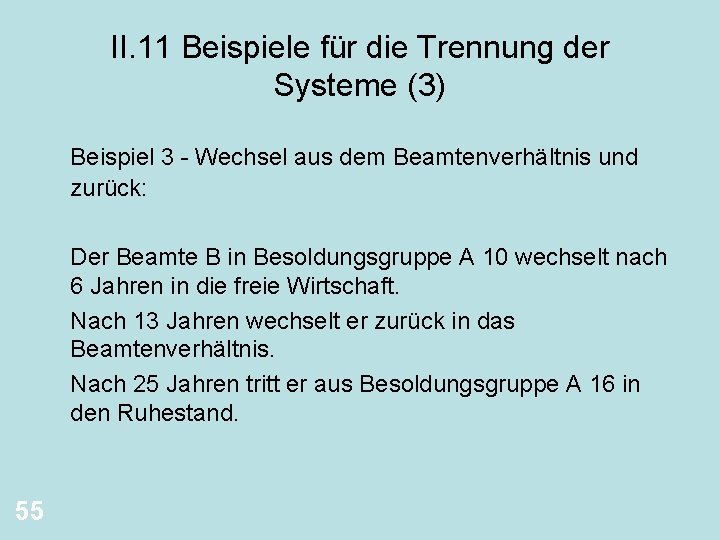 II.11 Beispiele für die Trennung der Systeme (3)

Beispiel 3 - Wechsel aus dem Beamtenverhältnis und zurück:

Der Beamte B in Besoldungsgruppe A 10 wechselt nach 6 Jahren in die freie Wirtschaft.

Nach 13 Jahren wechselt er zurück in das Beamtenverhältnis.

Nach 25 Jahren tritt er aus Besoldungsgruppe A 16 in den Ruhestand.

55